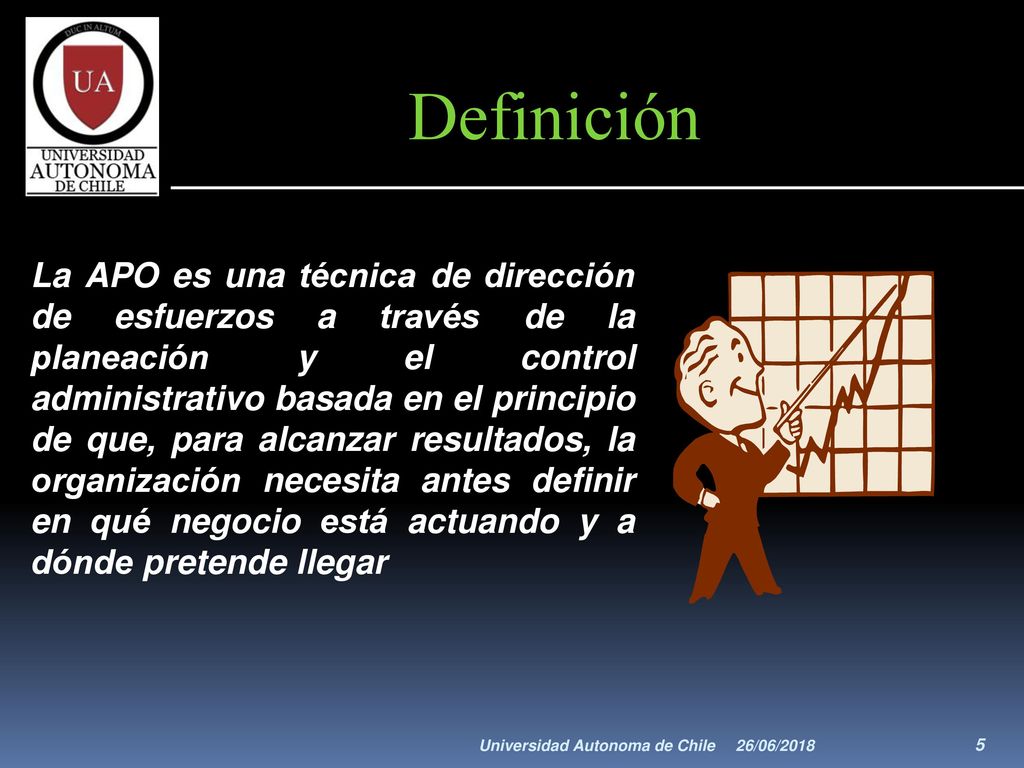 DUC IN ALTUM
UA
UNIVERSIDAD
AUTONOMA
DE CHILE

Definición

La APO es una técnica de dirección de esfuerzos a través de la planeación y el control administrativo basada en el principio de que, para alcanzar resultados, la organización necesita antes definir en qué negocio está actuando y a dónde pretende llegar

Universidad Autonoma de Chile 26/06/2018 5